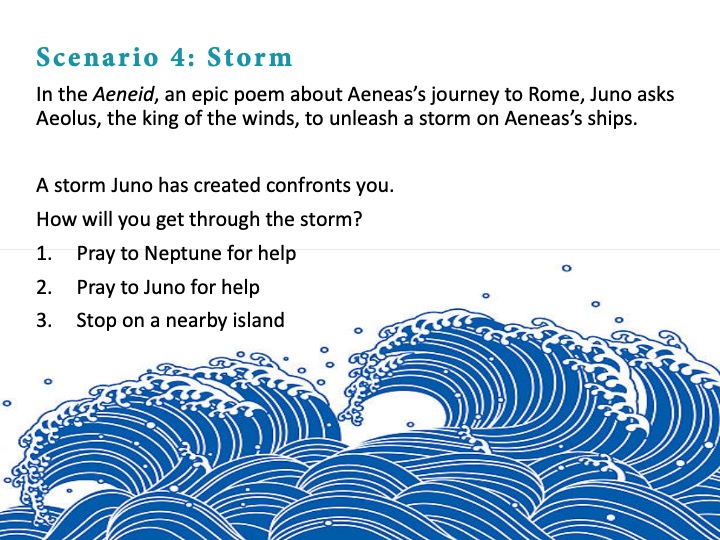 Scenario 4: Storm

In the Aeneid, an epic poem about Aeneas's journey to Rome, Juno asks Aeolus, the king of the winds, to unleash a storm on Aeneas's ships.

A storm Juno has created confronts you.

How will you get through the storm?

1. Pray to Neptune for help
2. Pray to Juno for help
3. Stop on a nearby island